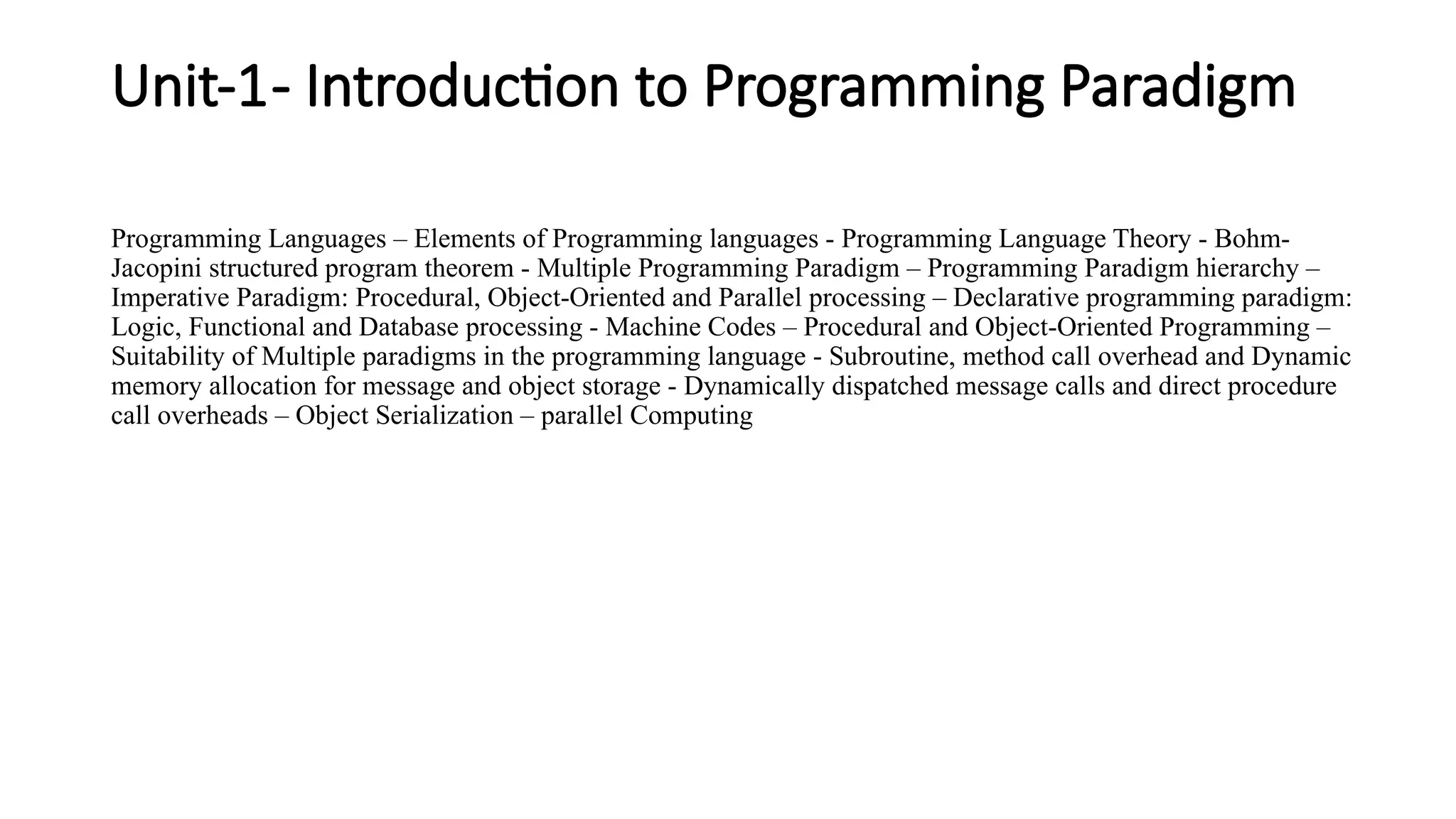 Unit-1- Introduction to Programming Paradigm

Programming Languages – Elements of Programming languages - Programming Language Theory - Bohm-Jacopini structured program theorem - Multiple Programming Paradigm – Programming Paradigm hierarchy – Imperative Paradigm: Procedural, Object-Oriented and Parallel processing – Declarative programming paradigm: Logic, Functional and Database processing - Machine Codes – Procedural and Object-Oriented Programming – Suitability of Multiple paradigms in the programming language - Subroutine, method call overhead and Dynamic memory allocation for message and object storage - Dynamically dispatched message calls and direct procedure call overheads – Object Serialization – parallel Computing